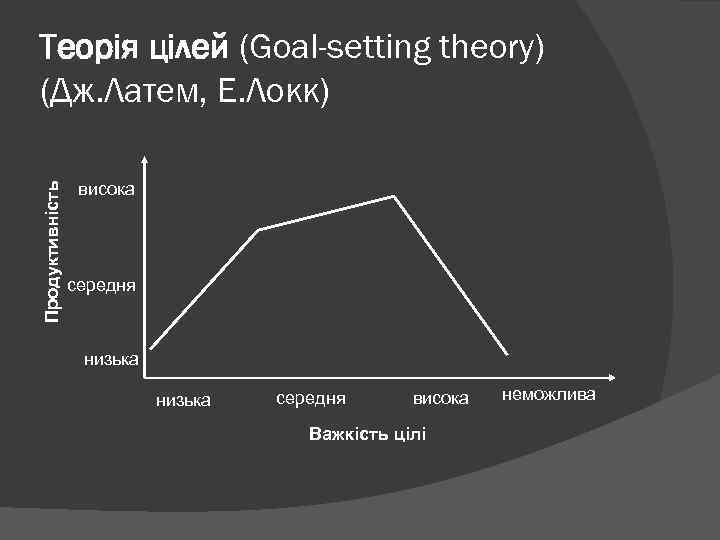 Теорія цілей (Goal-setting theory) (Дж.Латем, Е.Локк)

Продуктивність

висока

середня

низька

низька

середня

висока

неможлива

Важкість цілі